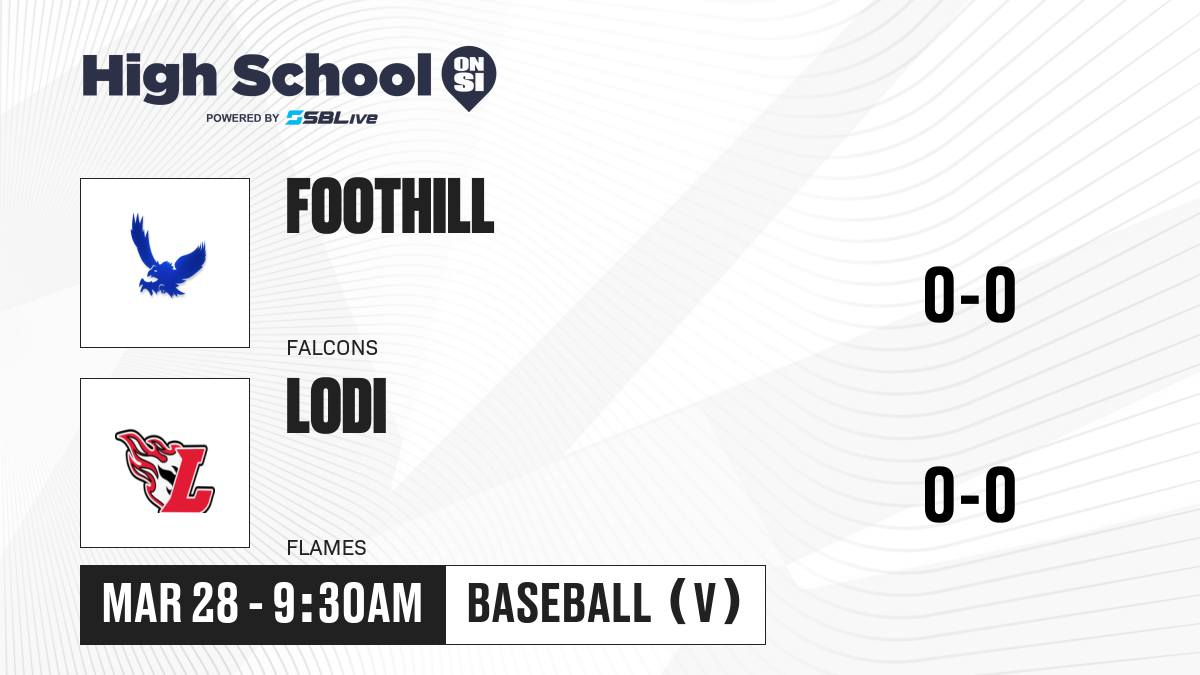 High School ON SI

POWERED BY SBLive

FOOTHILL

FALCONS

0-0

LODI

FLAMES

0-0

MAR 28 - 9:30AM

BASEBALL (V)